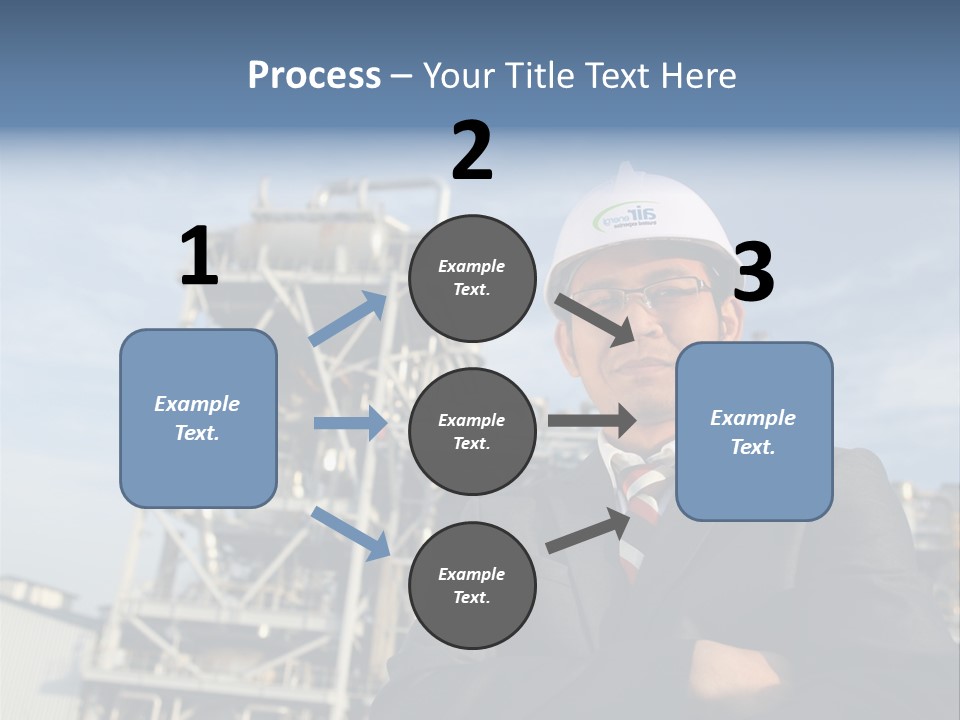 Process – Your Title Text Here

1

Example Text.

2

Example Text.

Example Text.

Example Text.

3

Example Text.